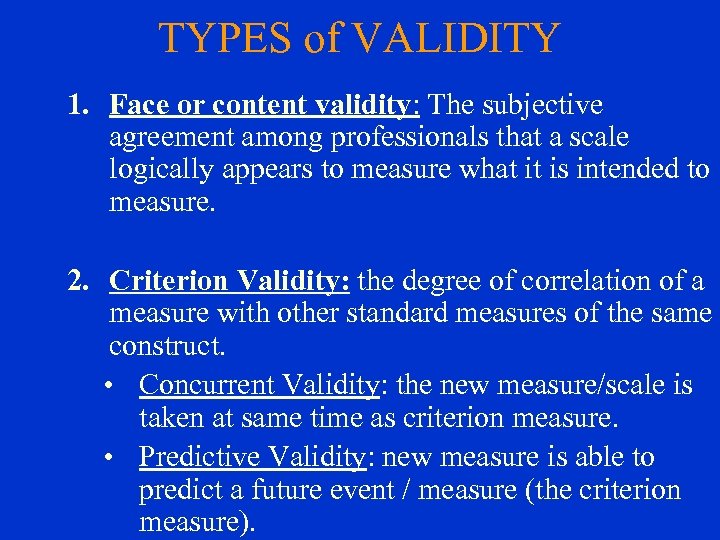 TYPES of VALIDITY

1. Face or content validity: The subjective agreement among professionals that a scale logically appears to measure what it is intended to measure.

2. Criterion Validity: the degree of correlation of a measure with other standard measures of the same construct.

• Concurrent Validity: the new measure/scale is taken at same time as criterion measure.

• Predictive Validity: new measure is able to predict a future event / measure (the criterion measure).